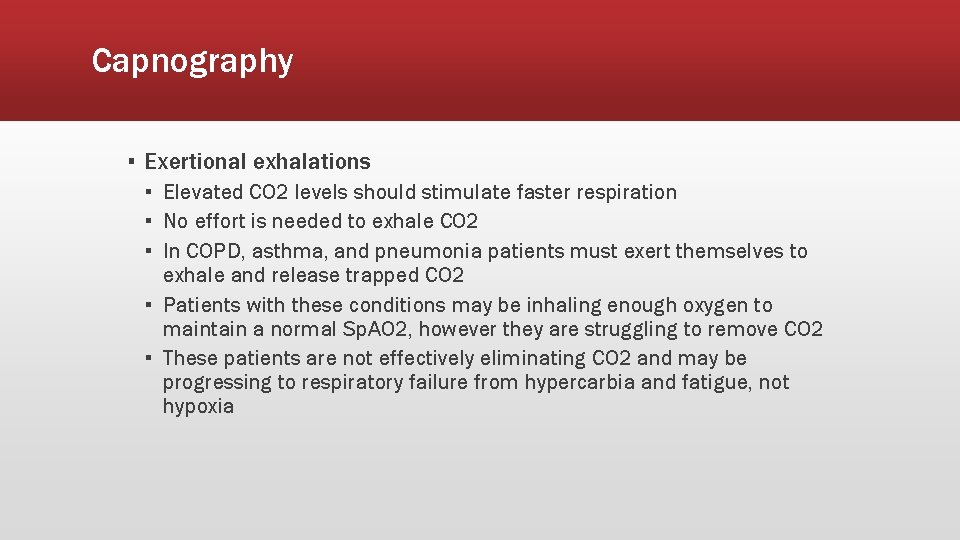 Capnography

▪ Exertional exhalations
 ▪ Elevated CO2 levels should stimulate faster respiration
 ▪ No effort is needed to exhale CO2
 ▪ In COPD, asthma, and pneumonia patients must exert themselves to exhale and release trapped CO2
 ▪ Patients with these conditions may be inhaling enough oxygen to maintain a normal SpAO2, however they are struggling to remove CO2
 ▪ These patients are not effectively eliminating CO2 and may be progressing to respiratory failure from hypercarbia and fatigue, not hypoxia